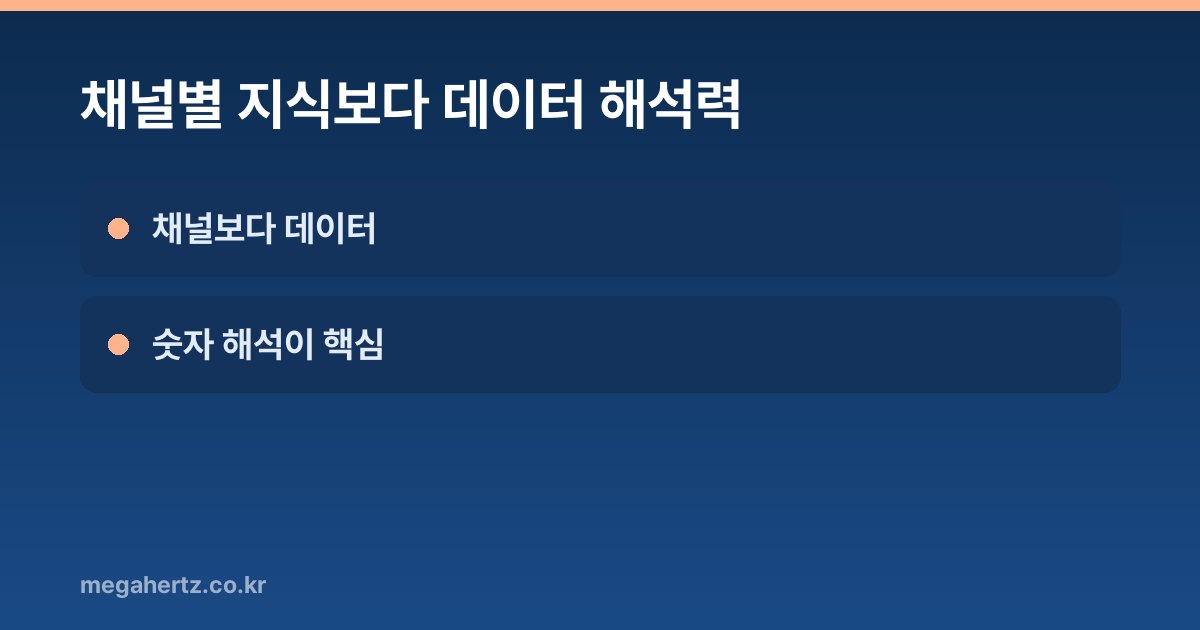 채널별 지식보다 데이터 해석력

채널보다 데이터

숫자 해석이 핵심

megahertz.co.kr